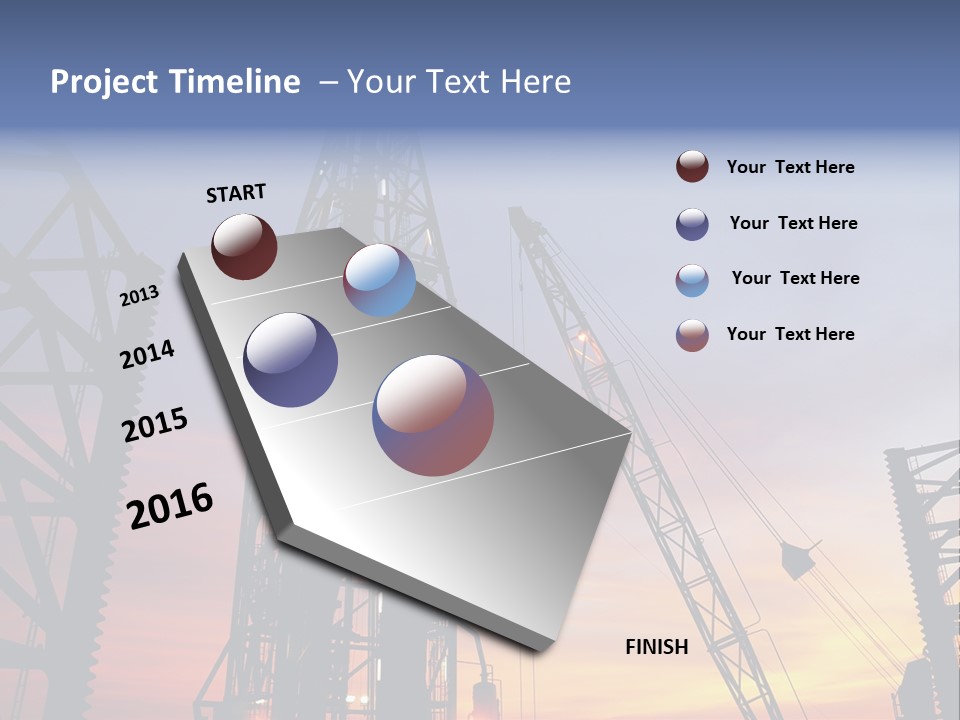 Project Timeline – Your Text Here

START

2013

2014

2015

2016

FINISH

Your Text Here

Your Text Here

Your Text Here

Your Text Here